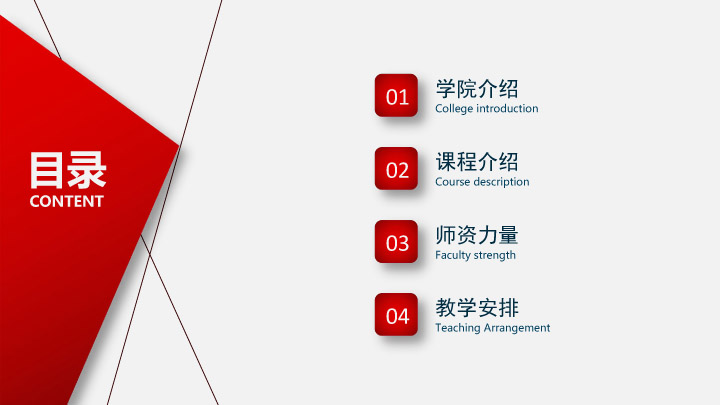 目录
CONTENT

01
学院介绍
College introduction

02
课程介绍
Course description

03
师资力量
Faculty strength

04
教学安排
Teaching Arrangement